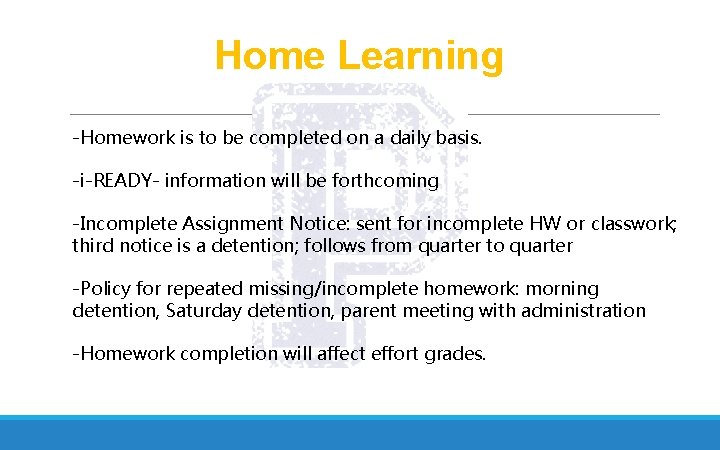 Home Learning

-Homework is to be completed on a daily basis.

-i-READY- information will be forthcoming

-Incomplete Assignment Notice: sent for incomplete HW or classwork; third notice is a detention; follows from quarter to quarter

-Policy for repeated missing/incomplete homework: morning detention, Saturday detention, parent meeting with administration

-Homework completion will affect effort grades.